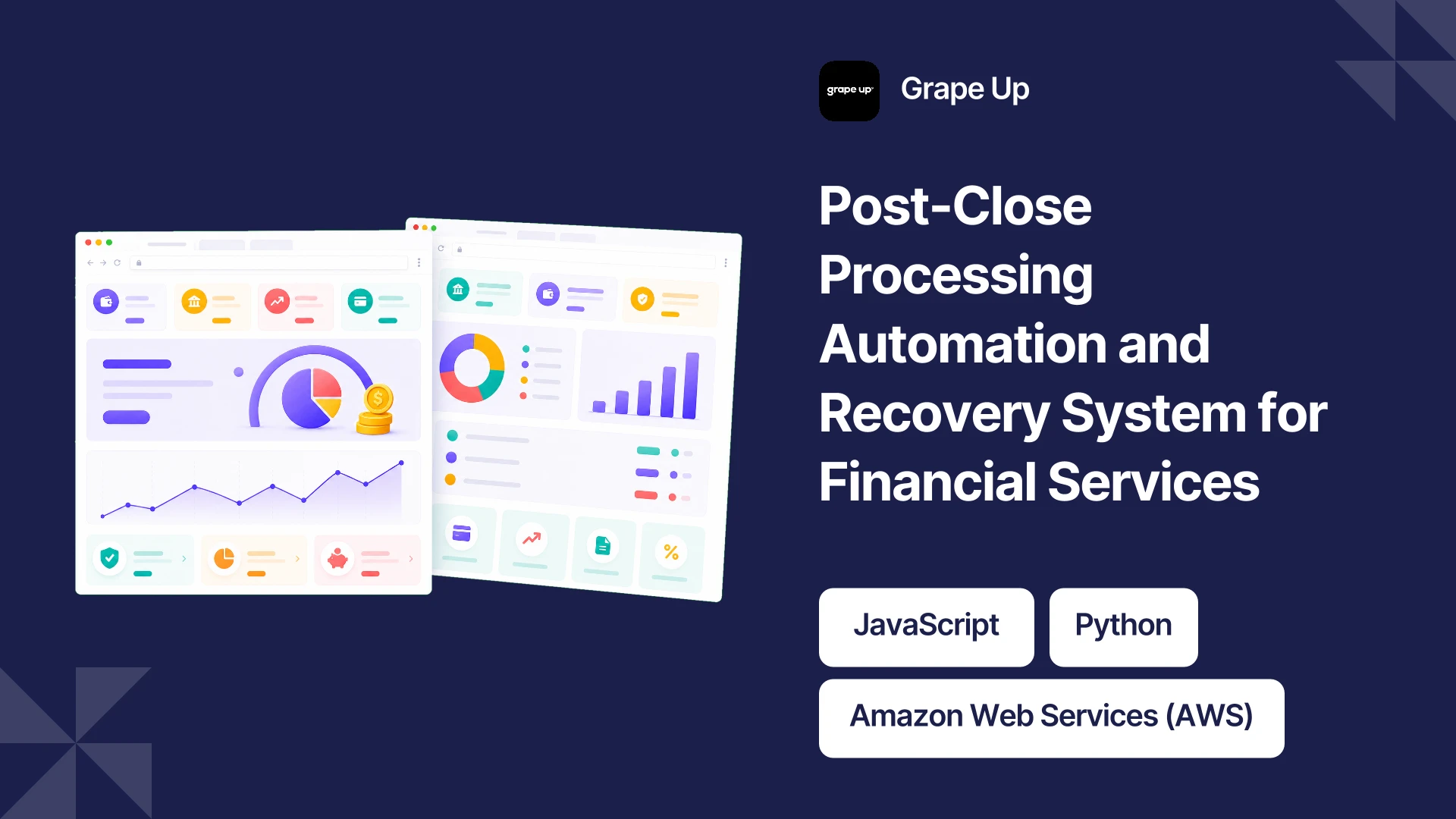 grape up

Grape Up

Post-Close Processing Automation and Recovery System for Financial Services

JavaScript

Python

Amazon Web Services (AWS)